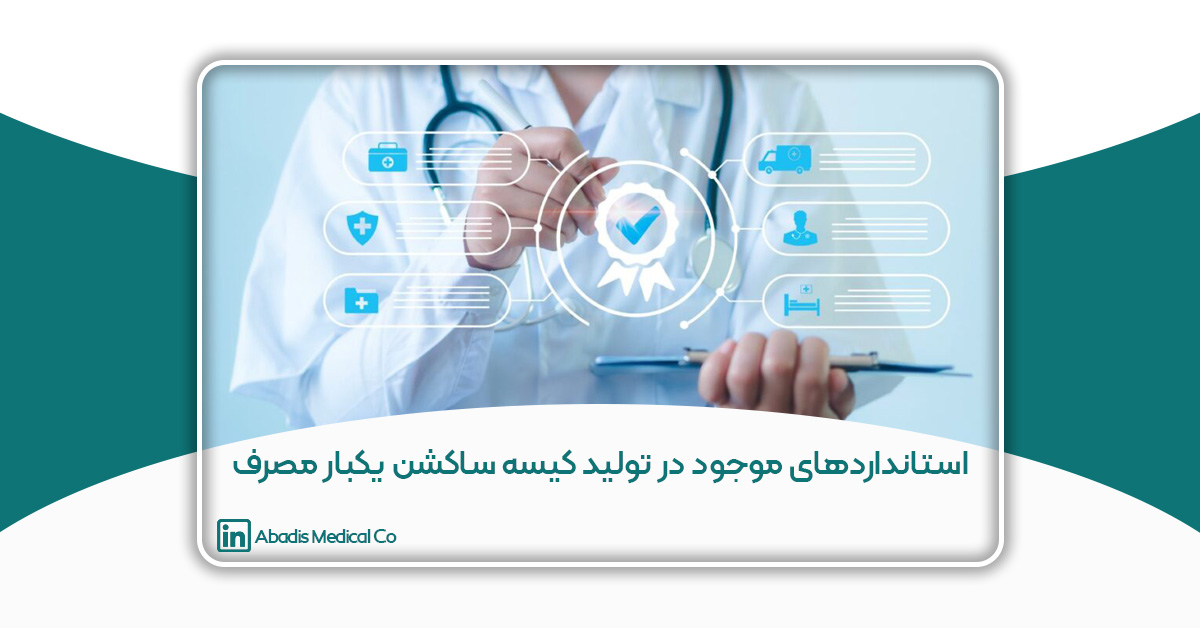 استانداردهای موجود در تولید کیسه ساکشن یکبار مصرف

in Abadis Medical Co